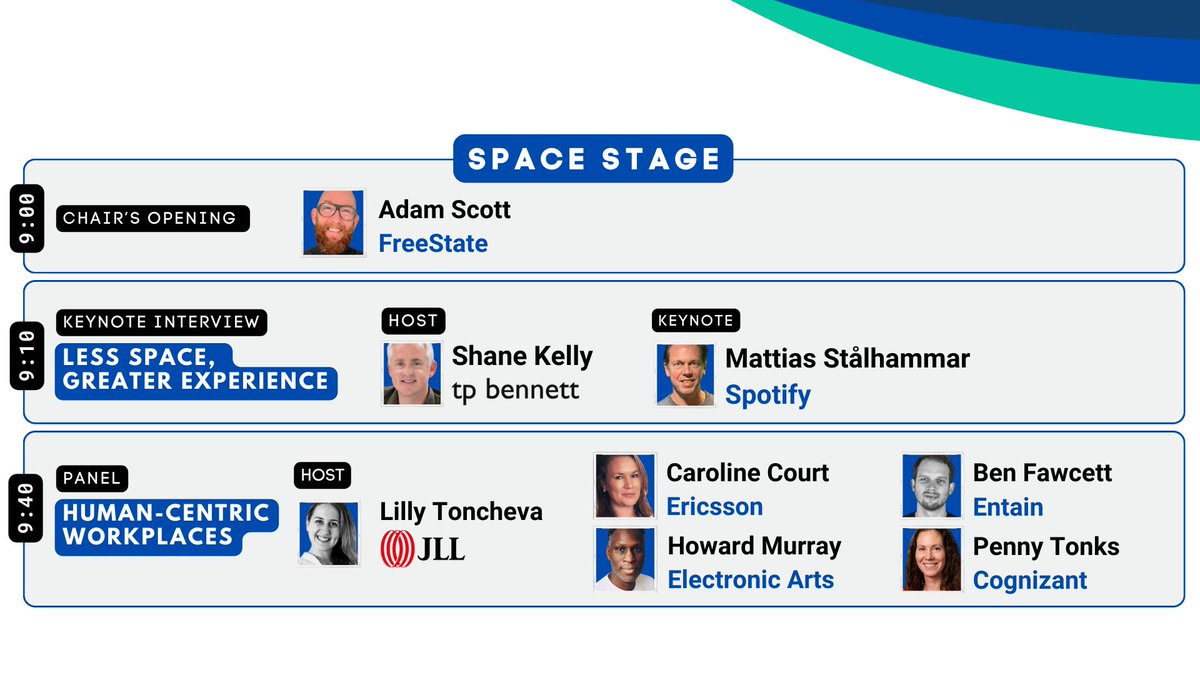 SPACE STAGE

9:00

CHAIR'S OPENING

Adam Scott
FreeState

9:10

KEYNOTE INTERVIEW

LESS SPACE, GREATER EXPERIENCE

HOST

Shane Kelly
tp bennett

KEYNOTE

Mattias Stålhammar
Spotify

9:40

PANEL

HUMAN-CENTRIC WORKPLACES

HOST

Lilly Toncheva
JLL

Caroline Court
Ericsson

Howard Murray
Electronic Arts

Ben Fawcett
Entain

Penny Tonks
Cognizant